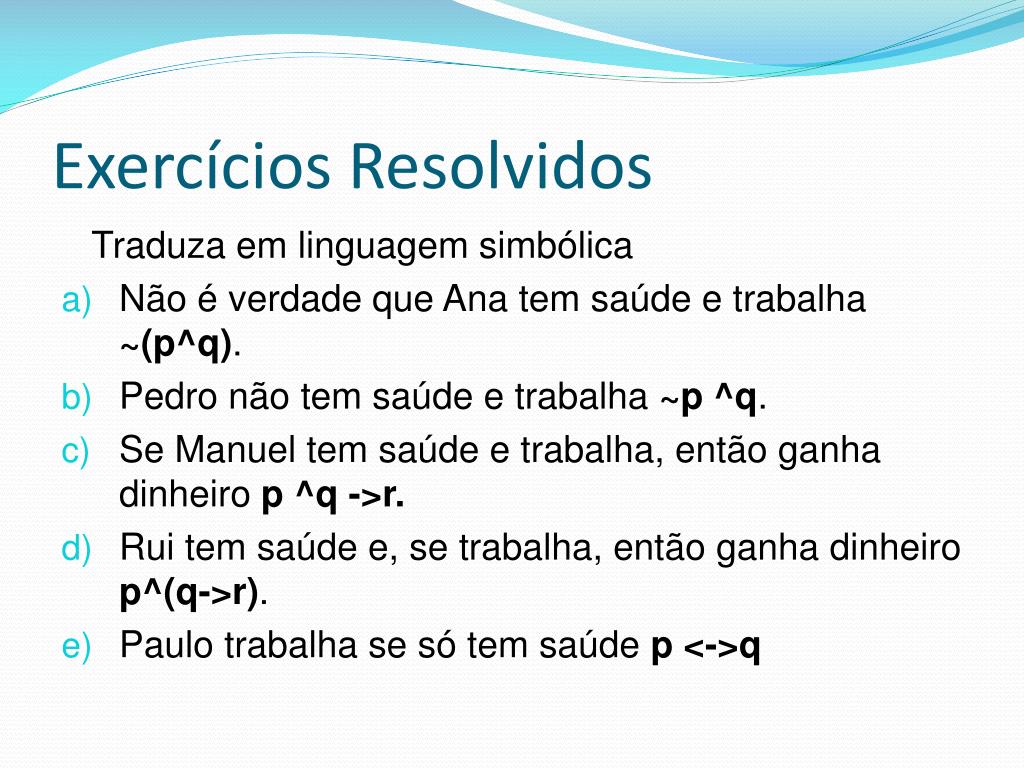 Exercícios Resolvidos

Traduza em linguagem simbólica

a) Não é verdade que Ana tem saúde e trabalha ~(p^q).

b) Pedro não tem saúde e trabalha ~p ^q.

c) Se Manuel tem saúde e trabalha, então ganha dinheiro p ^q ->r.

d) Rui tem saúde e, se trabalha, então ganha dinheiro p^(q->r).

e) Paulo trabalha se só tem saúde p <->q